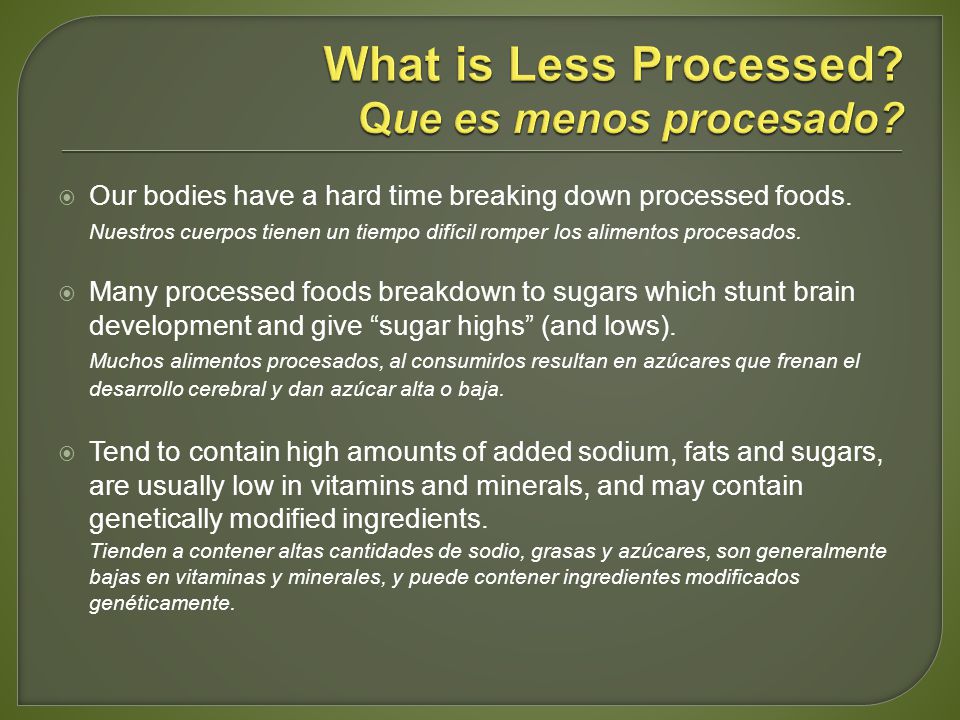 What is Less Processed?
Que es menos procesado?

Our bodies have a hard time breaking down processed foods.
Nuestros cuerpos tienen un tiempo difícil romper los alimentos procesados.

Many processed foods breakdown to sugars which stunt brain development and give “sugar highs” (and lows).
Muchos alimentos procesados, al consumirlos resultan en azúcares que frenan el desarrollo cerebral y dan azúcar alta o baja.

Tend to contain high amounts of added sodium, fats and sugars, are usually low in vitamins and minerals, and may contain genetically modified ingredients.
Tienden a contener altas cantidades de sodio, grasas y azúcares, son generalmente bajas en vitaminas y minerales, y puede contener ingredientes modificados genéticamente.